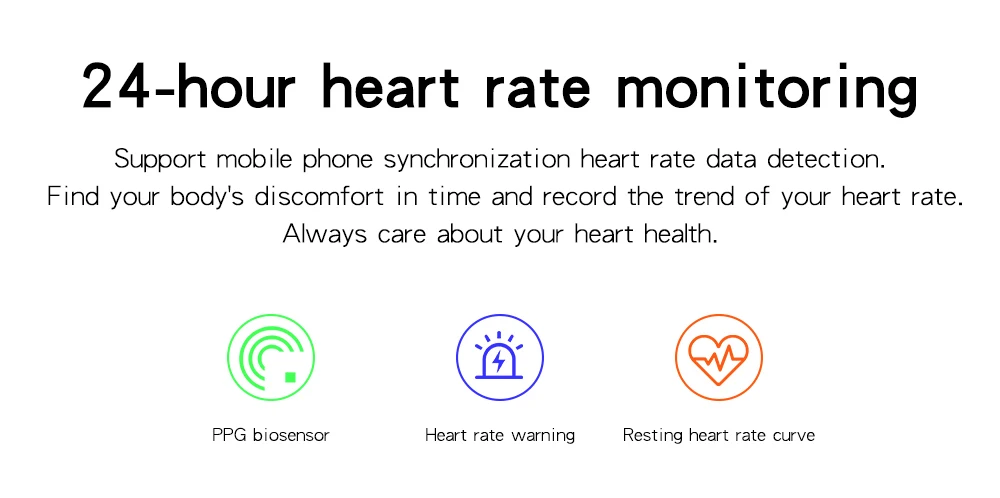 24-hour heart rate monitoring

Support mobile phone synchronization heart rate data detection.
Find your body's discomfort in time and record the trend of your heart rate.
Always care about your heart health.

PPG biosensor

Heart rate warning

Resting heart rate curve